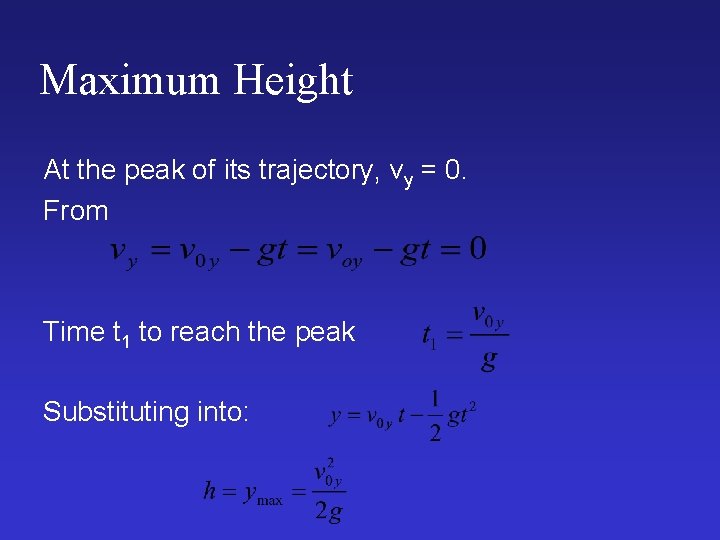 Maximum Height

At the peak of its trajectory, $v_y = 0$.
From
$v_y = v_{0y} - gt = v_{oy} - gt = 0$

Time $t_1$ to reach the peak $t_1 = \frac{v_{0y}}{g}$

Substituting into: $y = v_{0y}\,t - \frac{1}{2}gt^2$

$h = y_{\max} = \frac{v_{0y}^2}{2g}$